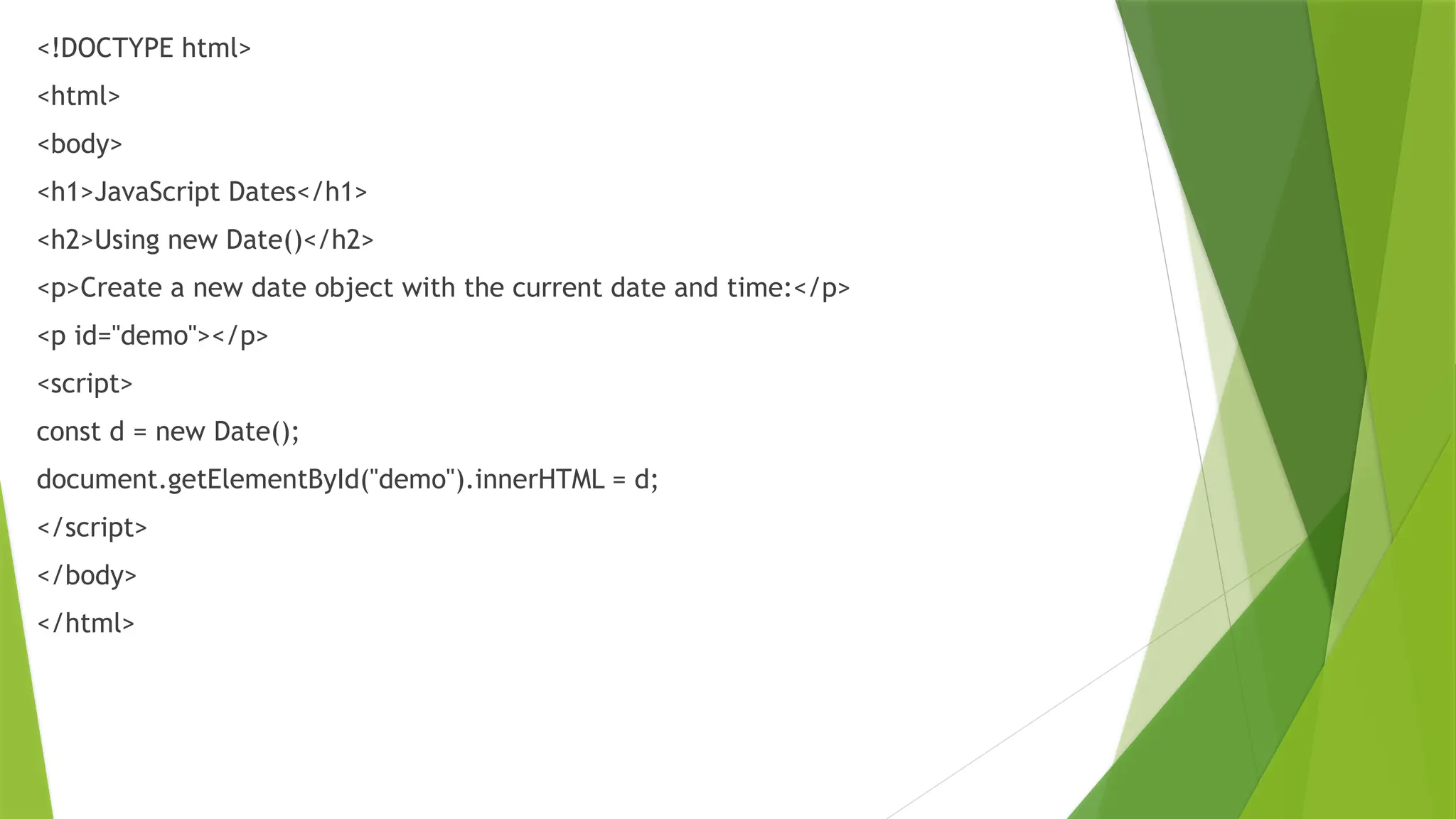 <!DOCTYPE html>

<html>

<body>

<h1>JavaScript Dates</h1>

<h2>Using new Date()</h2>

<p>Create a new date object with the current date and time:</p>

<p id="demo"></p>

<script>

const d = new Date();

document.getElementById("demo").innerHTML = d;

</script>

</body>

</html>